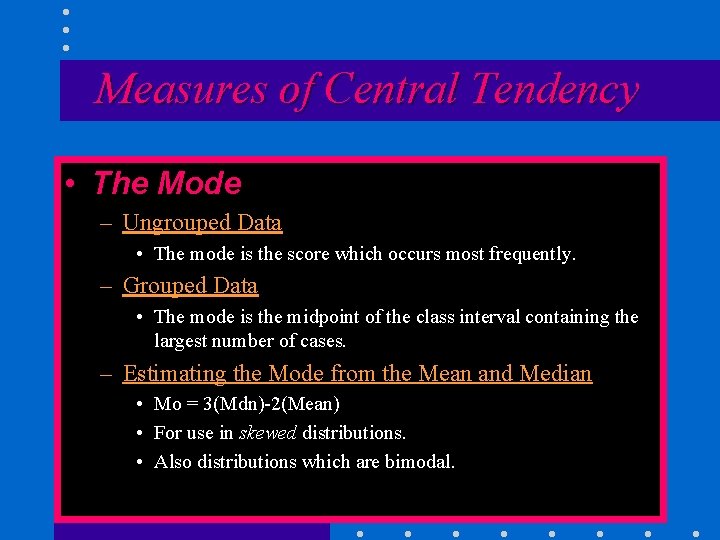 Measures of Central Tendency

• The Mode
– Ungrouped Data
• The mode is the score which occurs most frequently.
– Grouped Data
• The mode is the midpoint of the class interval containing the largest number of cases.
– Estimating the Mode from the Mean and Median
• Mo = 3(Mdn)-2(Mean)
• For use in skewed distributions.
• Also distributions which are bimodal.